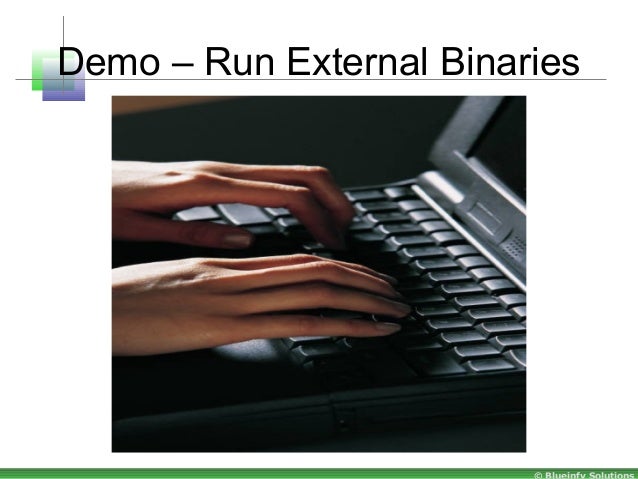 Demo – Run External Binaries

© Blueinfy Solutions